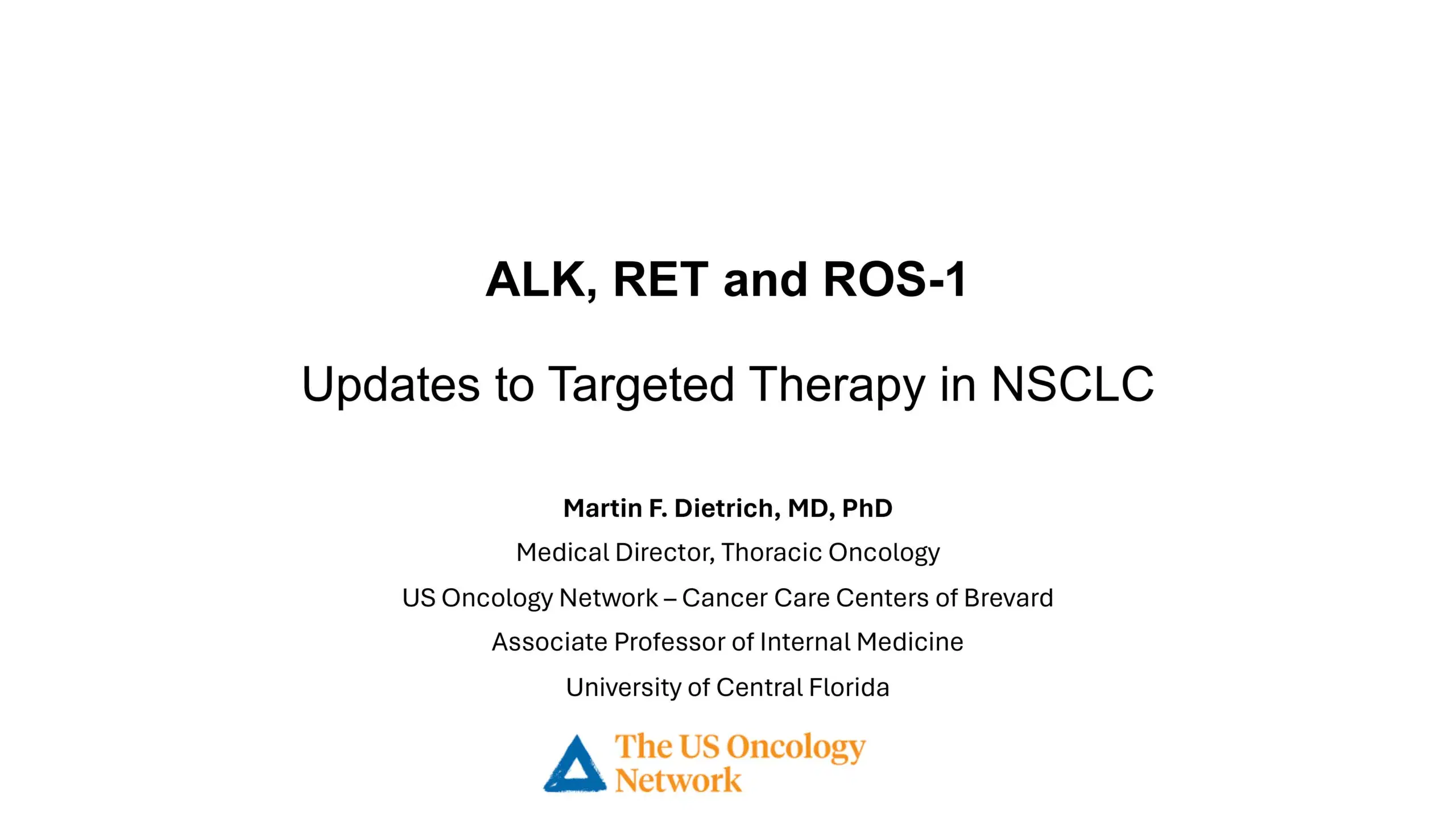 ALK, RET and ROS-1

Updates to Targeted Therapy in NSCLC

Martin F. Dietrich, MD, PhD

Medical Director, Thoracic Oncology

US Oncology Network – Cancer Care Centers of Brevard

Associate Professor of Internal Medicine

University of Central Florida

The US Oncology Network